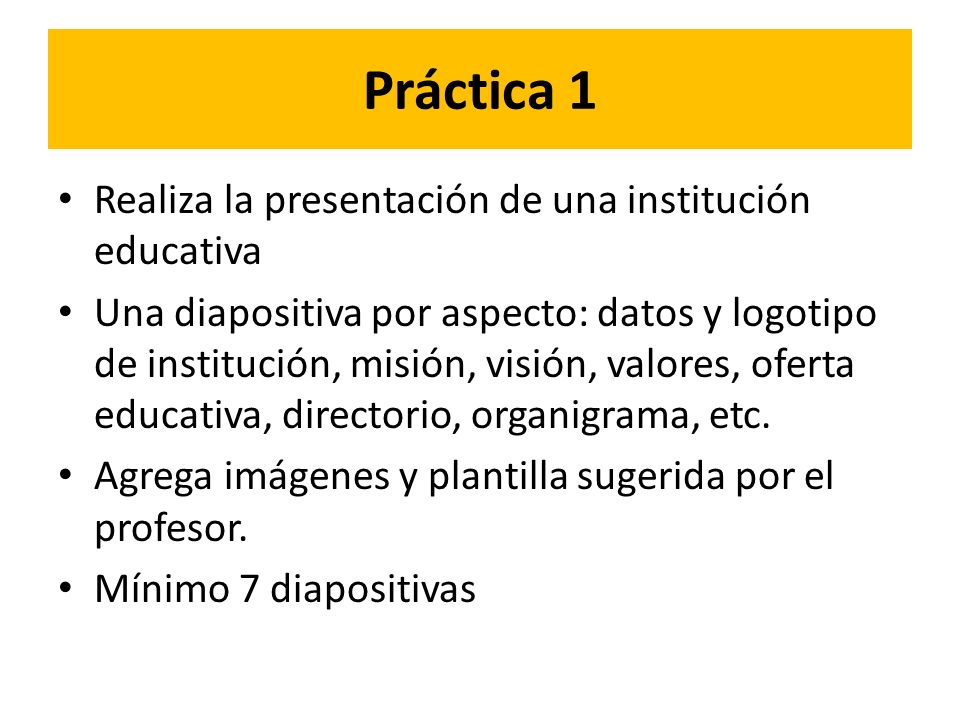 Práctica 1

• Realiza la presentación de una institución educativa
• Una diapositiva por aspecto: datos y logotipo de institución, misión, visión, valores, oferta educativa, directorio, organigrama, etc.
• Agrega imágenes y plantilla sugerida por el profesor.
• Mínimo 7 diapositivas